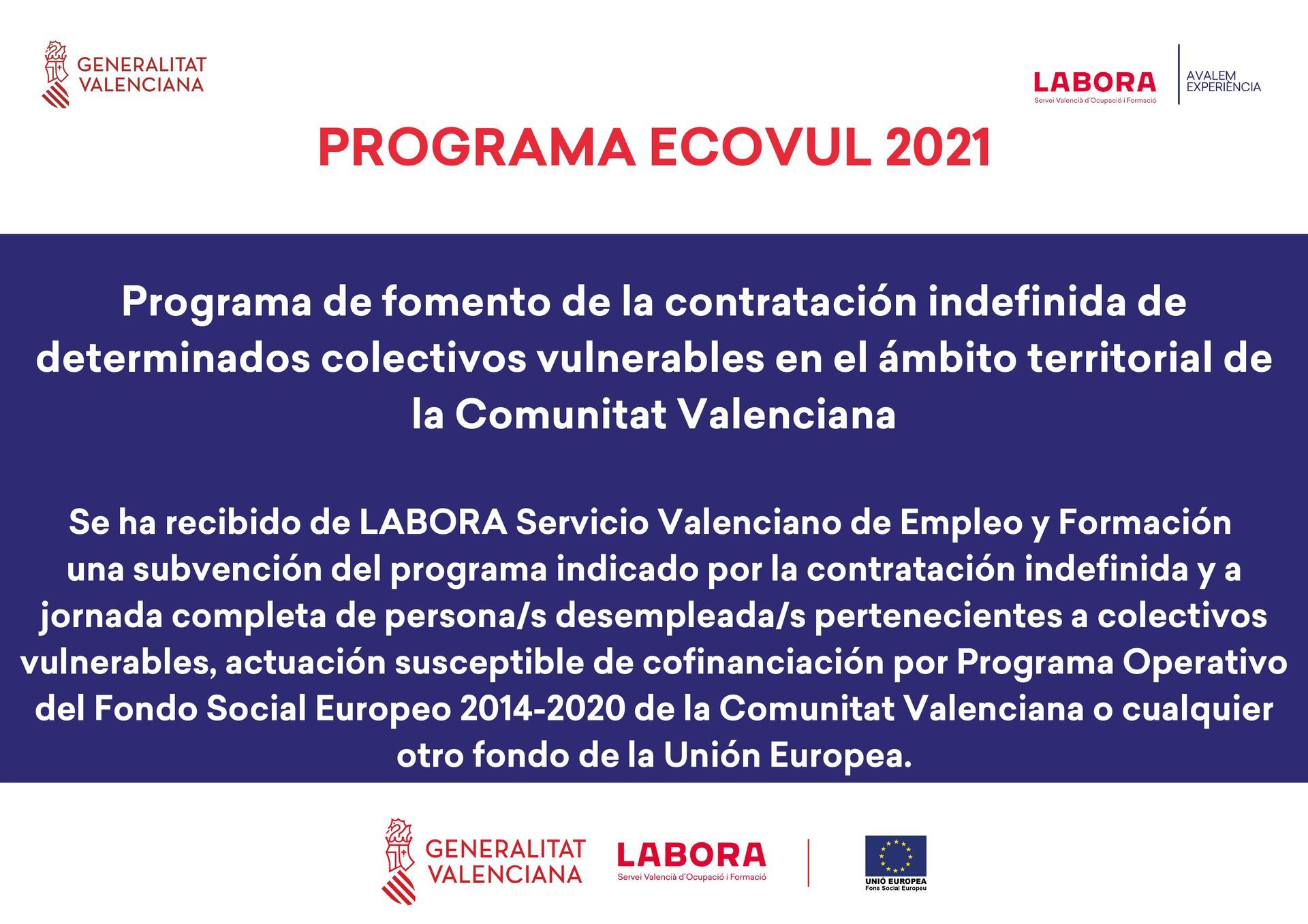 GENERALITAT VALENCIANA

LABORA
Servei Valencià d'Ocupació i Formació

AVALEM EXPERIÈNCIA

PROGRAMA ECOVUL 2021

Programa de fomento de la contratación indefinida de determinados colectivos vulnerables en el ámbito territorial de la Comunitat Valenciana

Se ha recibido de LABORA Servicio Valenciano de Empleo y Formación una subvención del programa indicado por la contratación indefinida y a jornada completa de persona/s desempleada/s pertenecientes a colectivos vulnerables, actuación susceptible de cofinanciación por Programa Operativo del Fondo Social Europeo 2014-2020 de la Comunitat Valenciana o cualquier otro fondo de la Unión Europea.

GENERALITAT VALENCIANA

LABORA
Servei Valencià d'Ocupació i Formació

UNIÓ EUROPEA
Fons Social Europeu